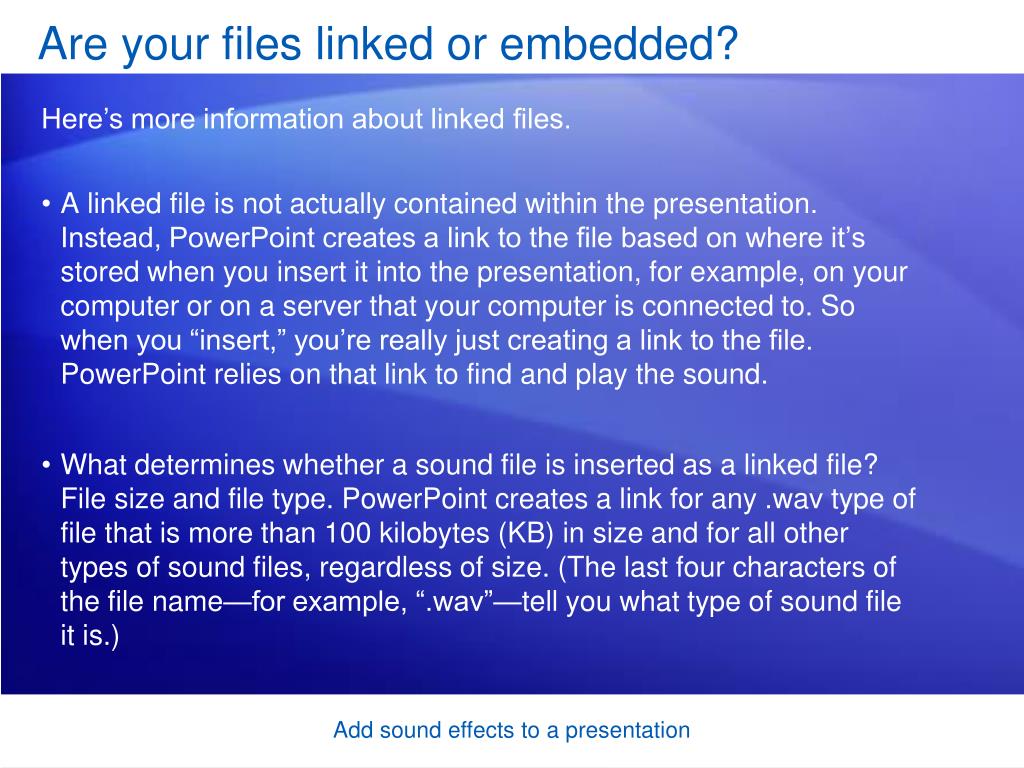 Are your files linked or embedded?

Here’s more information about linked files.

• A linked file is not actually contained within the presentation. Instead, PowerPoint creates a link to the file based on where it’s stored when you insert it into the presentation, for example, on your computer or on a server that your computer is connected to. So when you “insert,” you’re really just creating a link to the file. PowerPoint relies on that link to find and play the sound.

• What determines whether a sound file is inserted as a linked file? File size and file type. PowerPoint creates a link for any .wav type of file that is more than 100 kilobytes (KB) in size and for all other types of sound files, regardless of size. (The last four characters of the file name—for example, “.wav”—tell you what type of sound file it is.)

Add sound effects to a presentation